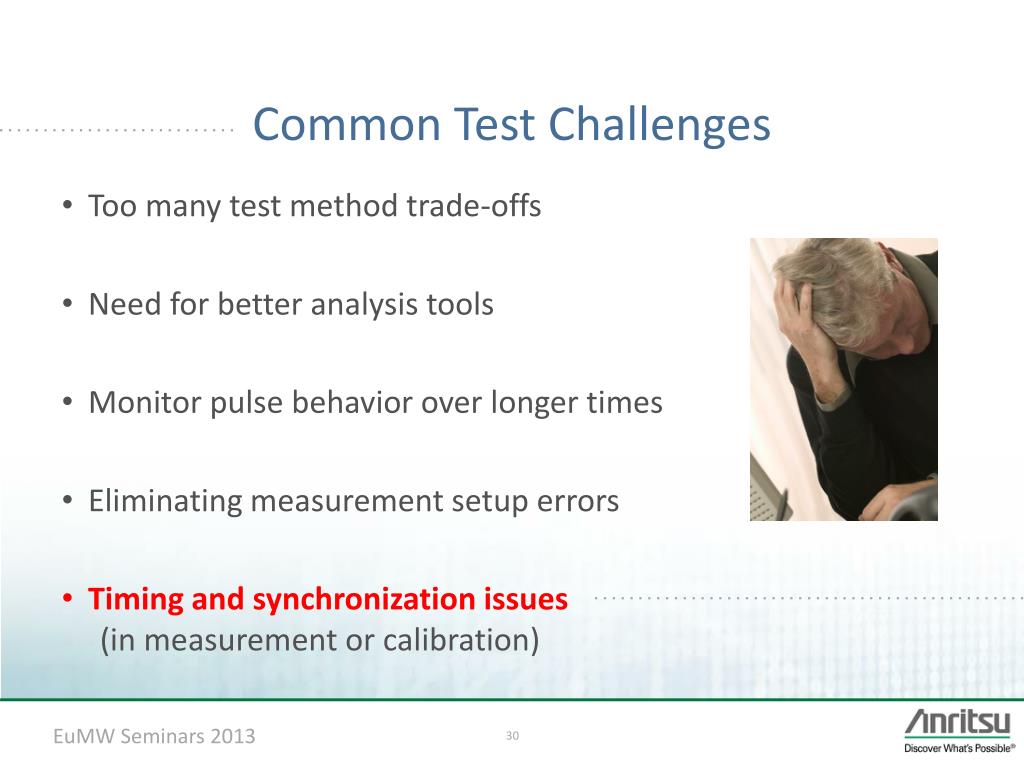 Common Test Challenges

• Too many test method trade-offs

• Need for better analysis tools

• Monitor pulse behavior over longer times

• Eliminating measurement setup errors

• Timing and synchronization issues (in measurement or calibration)

EuMW Seminars 2013

30

Anritsu
Discover What's Possible®